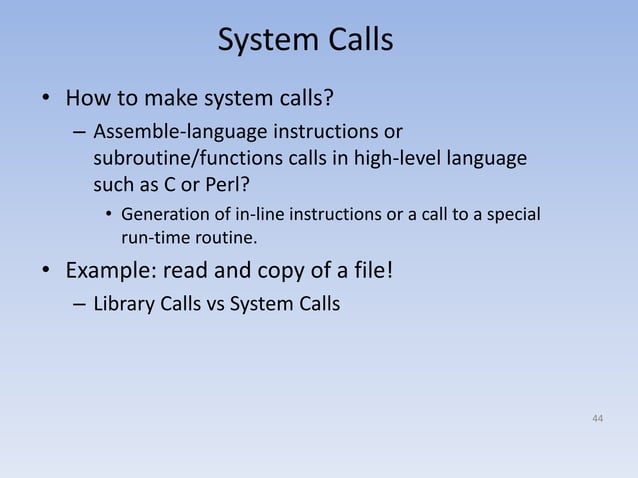 System Calls

• How to make system calls?

– Assemble-language instructions or subroutine/functions calls in high-level language such as C or Perl?

• Generation of in-line instructions or a call to a special run-time routine.

• Example: read and copy of a file!

– Library Calls vs System Calls

44